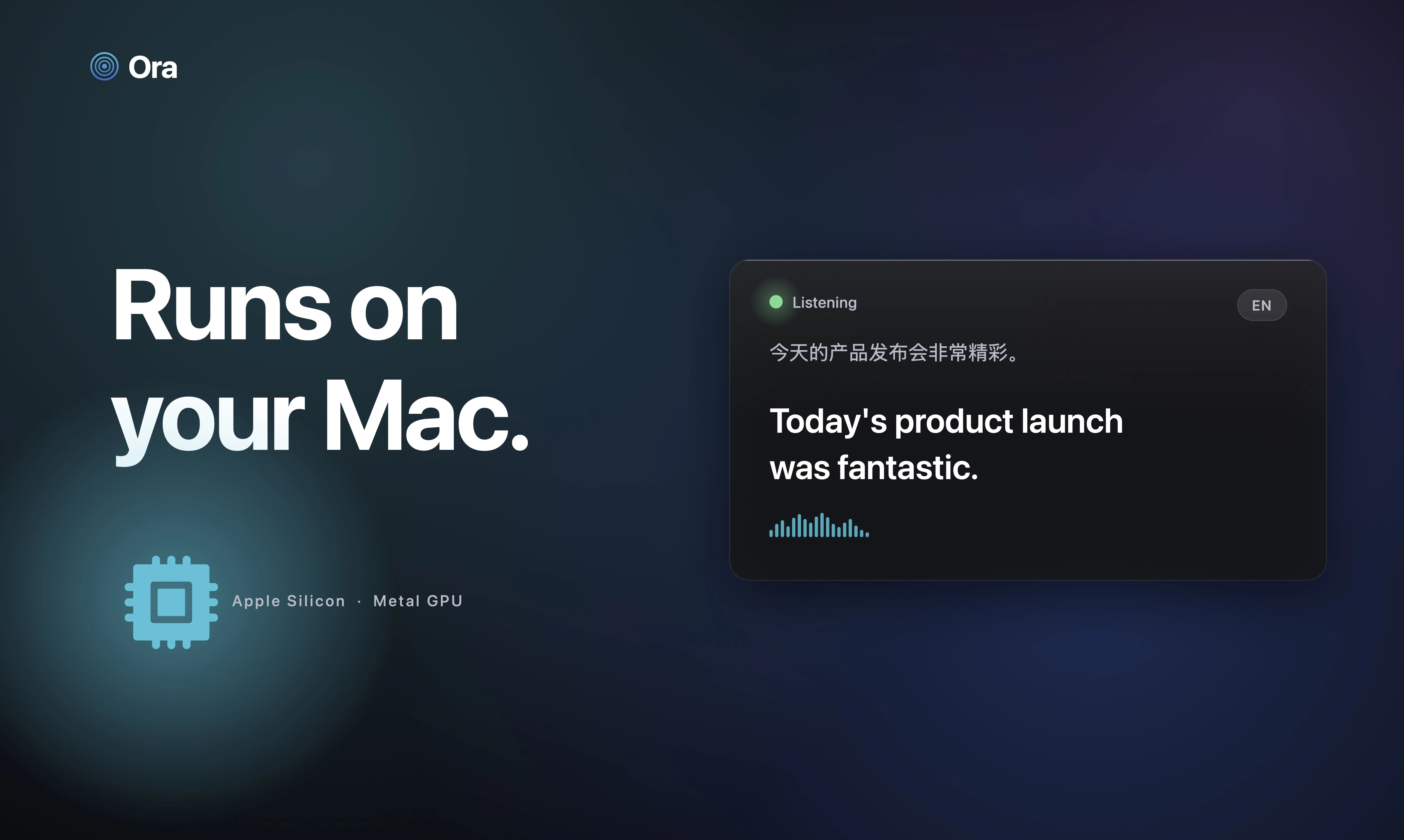 Ora

Runs on your Mac.

Apple Silicon · Metal GPU

Listening

EN

今天的产品发布会非常精彩。

Today's product launch was fantastic.